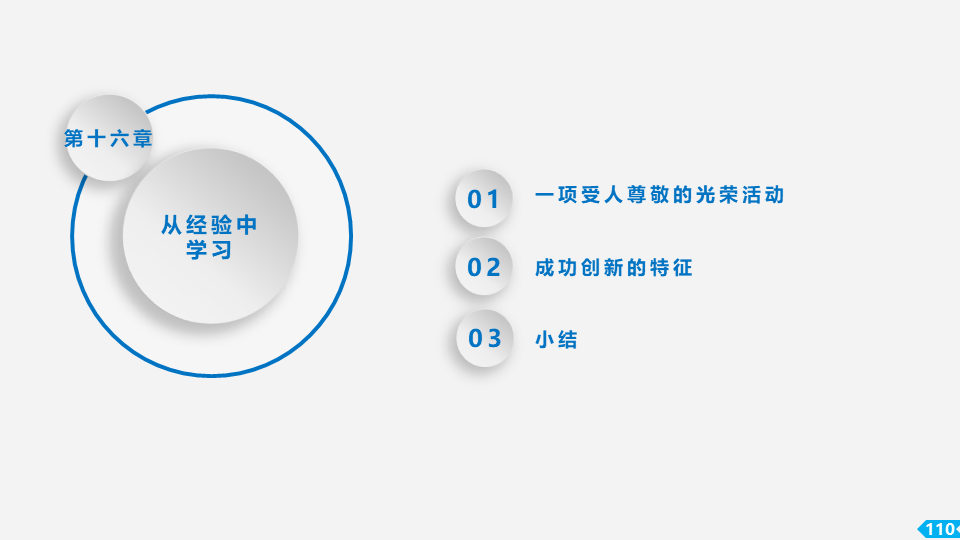 第十六章

从经验中学习

01 一项受人尊敬的光荣活动

02 成功创新的特征

03 小结

110